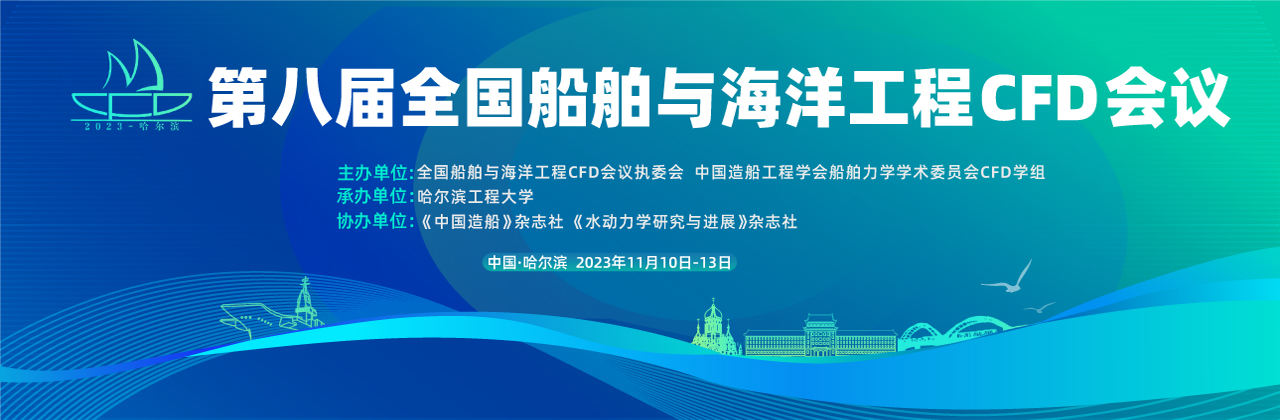 CFD
2023·哈尔滨

第八届全国船舶与海洋工程CFD会议

主办单位:全国船舶与海洋工程CFD会议执委会 中国造船工程学会船舶力学学术委员会CFD学组
承办单位:哈尔滨工程大学
协办单位:《中国造船》杂志社 《水动力学研究与进展》杂志社

中国·哈尔滨 2023年11月10日-13日